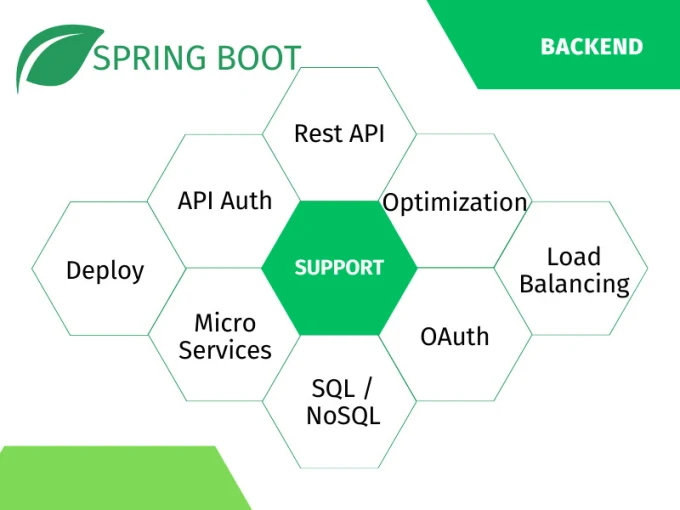 SPRING BOOT

BACKEND

Rest API

API Auth

Optimization

Deploy

SUPPORT

Load Balancing

Micro Services

OAuth

SQL / NoSQL